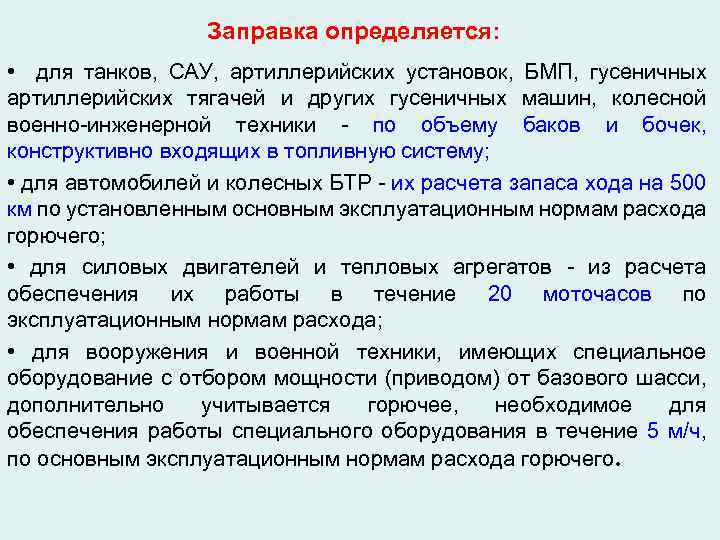 Заправка определяется:

• для танков, САУ, артиллерийских установок, БМП, гусеничных артиллерийских тягачей и других гусеничных машин, колесной военно-инженерной техники - по объему баков и бочек, конструктивно входящих в топливную систему;

• для автомобилей и колесных БТР - их расчета запаса хода на 500 км по установленным основным эксплуатационным нормам расхода горючего;

• для силовых двигателей и тепловых агрегатов - из расчета обеспечения их работы в течение 20 моточасов по эксплуатационным нормам расхода;

• для вооружения и военной техники, имеющих специальное оборудование с отбором мощности (приводом) от базового шасси, дополнительно учитывается горючее, необходимое для обеспечения работы специального оборудования в течение 5 м/ч, по основным эксплуатационным нормам расхода горючего.